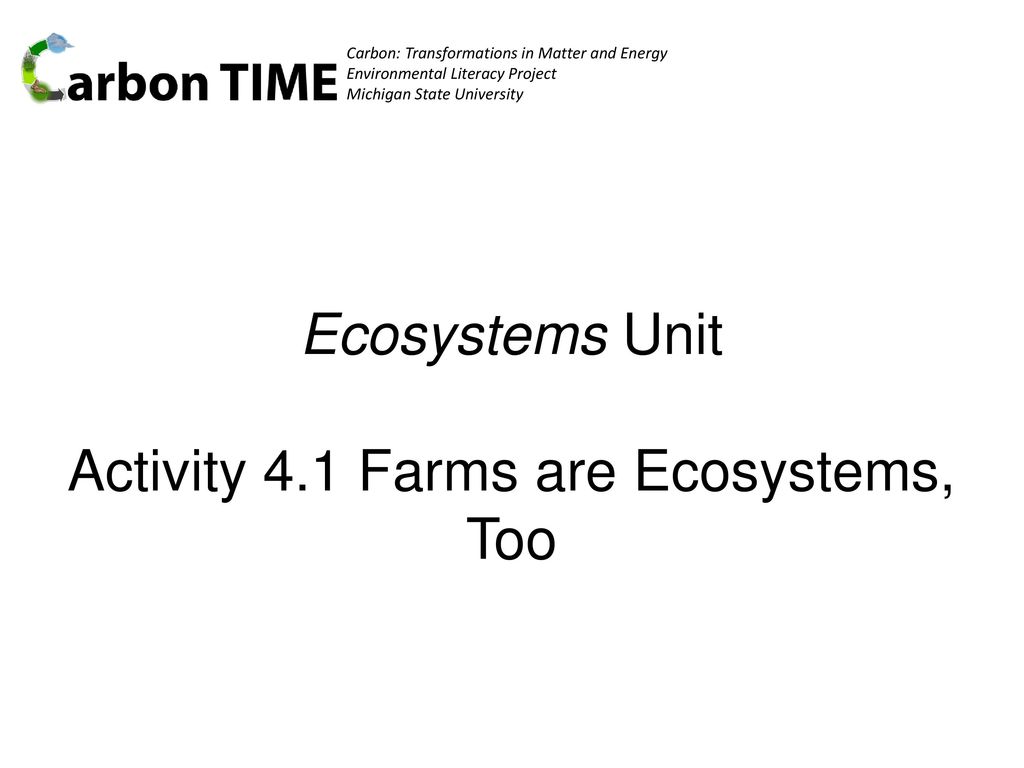 Carbon TIME

Carbon: Transformations in Matter and Energy
Environmental Literacy Project
Michigan State University

Ecosystems Unit

Activity 4.1 Farms are Ecosystems, Too